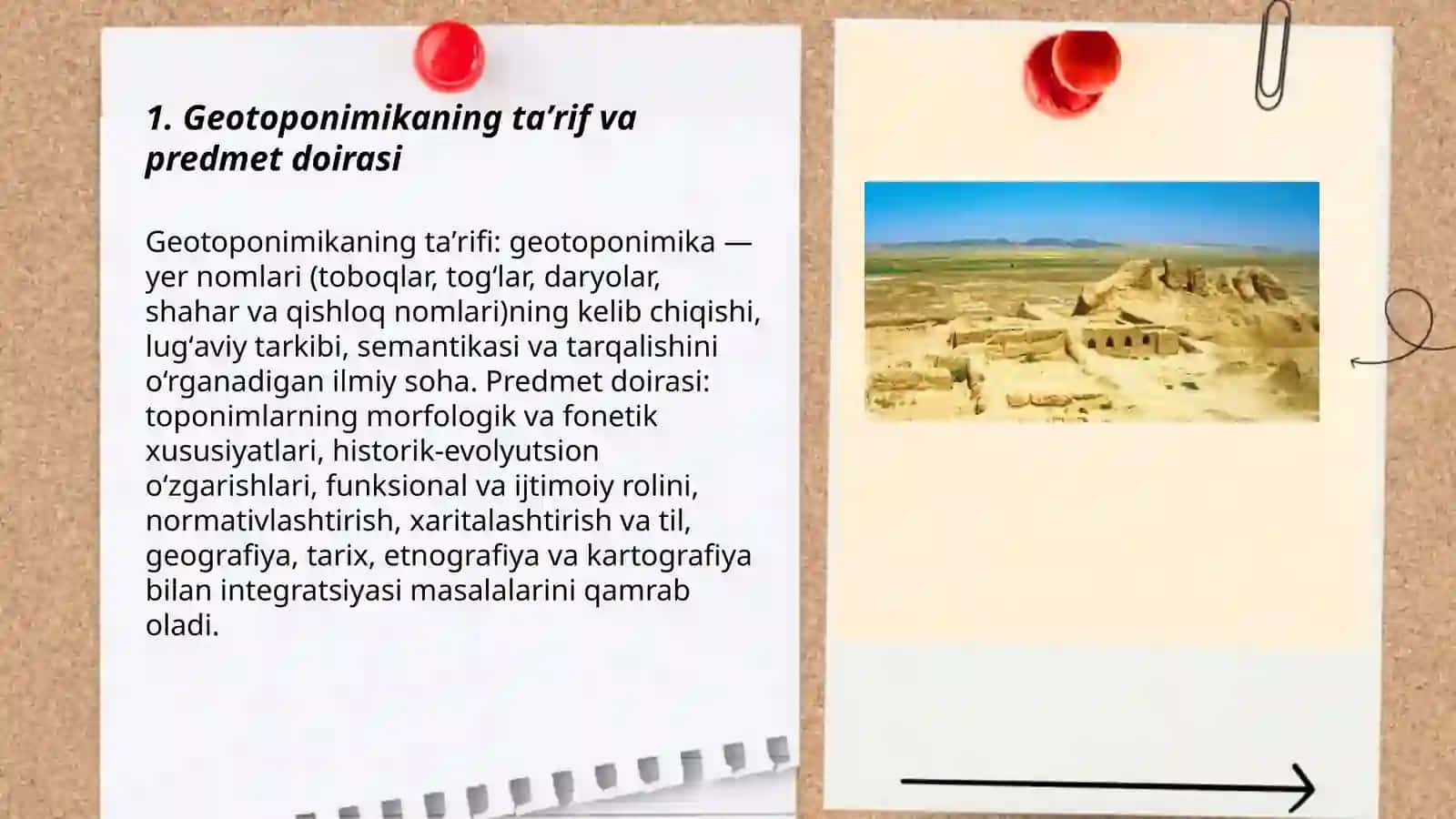 1. Geotoponimikaning ta’rif va predmet doirasi

Geotoponimikaning ta’rifi: geotoponimika — yer nomlari (toboqlar, tog‘lar, daryolar, shahar va qishloq nomlari)ning kelib chiqishi, lug‘aviy tarkibi, semantikasi va tarqalishini o‘rganadigan ilmiy soha. Predmet doirasi: toponimlarning morfologik va fonetik xususiyatlari, historik-evolyutsion o‘zgarishlari, funksional va ijtimoiy rolini, normativlashtirish, xaritalashtirish va til, geografiya, tarix, etnografiya va kartografiya bilan integratsiyasi masalalarini qamrab oladi.